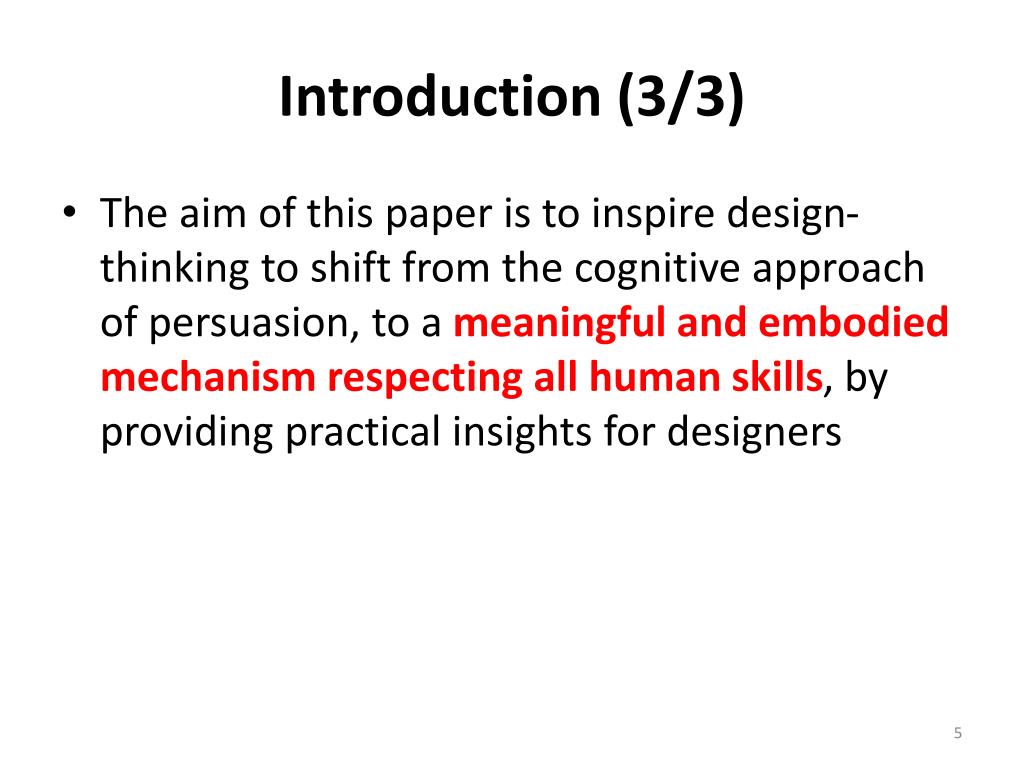 Introduction (3/3)

• The aim of this paper is to inspire design-thinking to shift from the cognitive approach of persuasion, to a meaningful and embodied mechanism respecting all human skills, by providing practical insights for designers

5